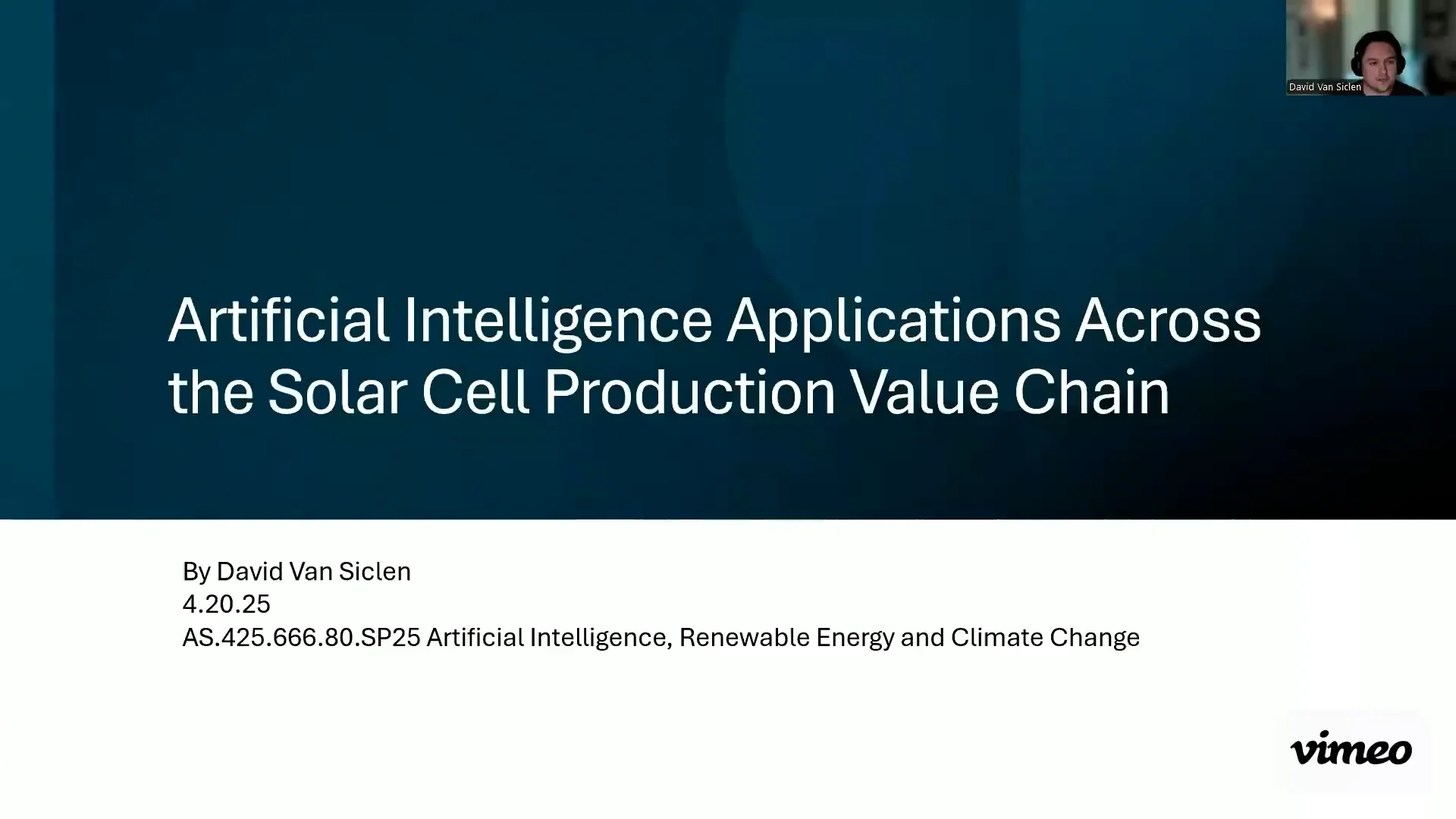 David Van Siclen

Artificial Intelligence Applications Across the Solar Cell Production Value Chain

By David Van Siclen
4.20.25
AS.425.666.80.SP25 Artificial Intelligence, Renewable Energy and Climate Change

vimeo